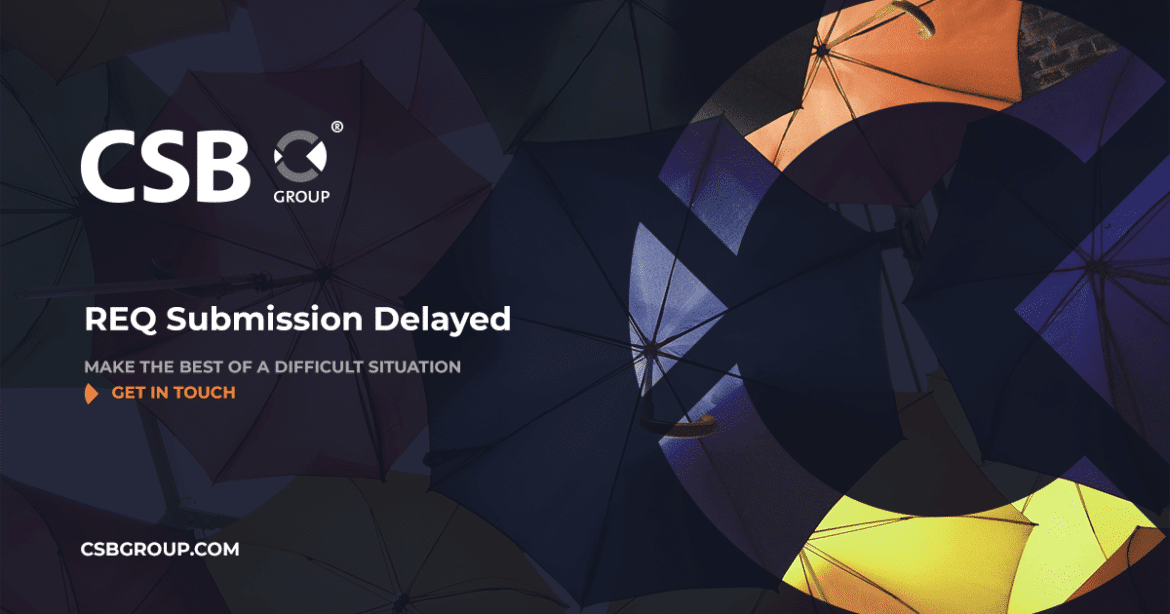 CSB ® GROUP

REQ Submission Delayed

MAKE THE BEST OF A DIFFICULT SITUATION

GET IN TOUCH

CSBGROUP.COM